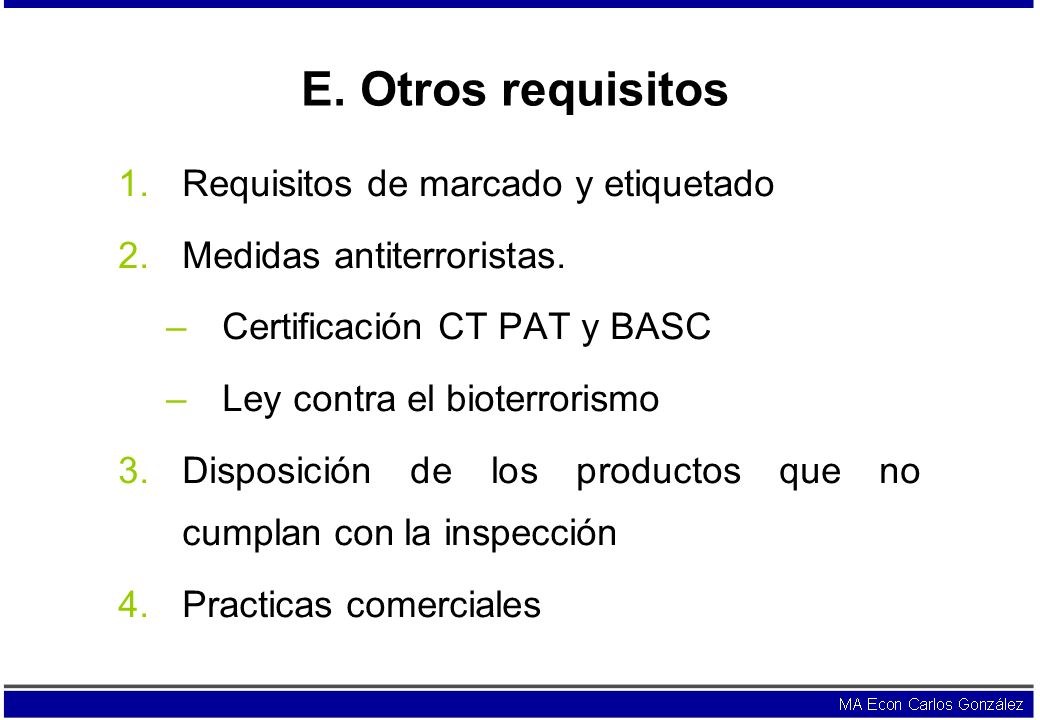 E. Otros requisitos

1. Requisitos de marcado y etiquetado
2. Medidas antiterroristas.
   – Certificación CT PAT y BASC
   – Ley contra el bioterrorismo
3. Disposición de los productos que no cumplan con la inspección
4. Practicas comerciales

MA Econ Carlos González